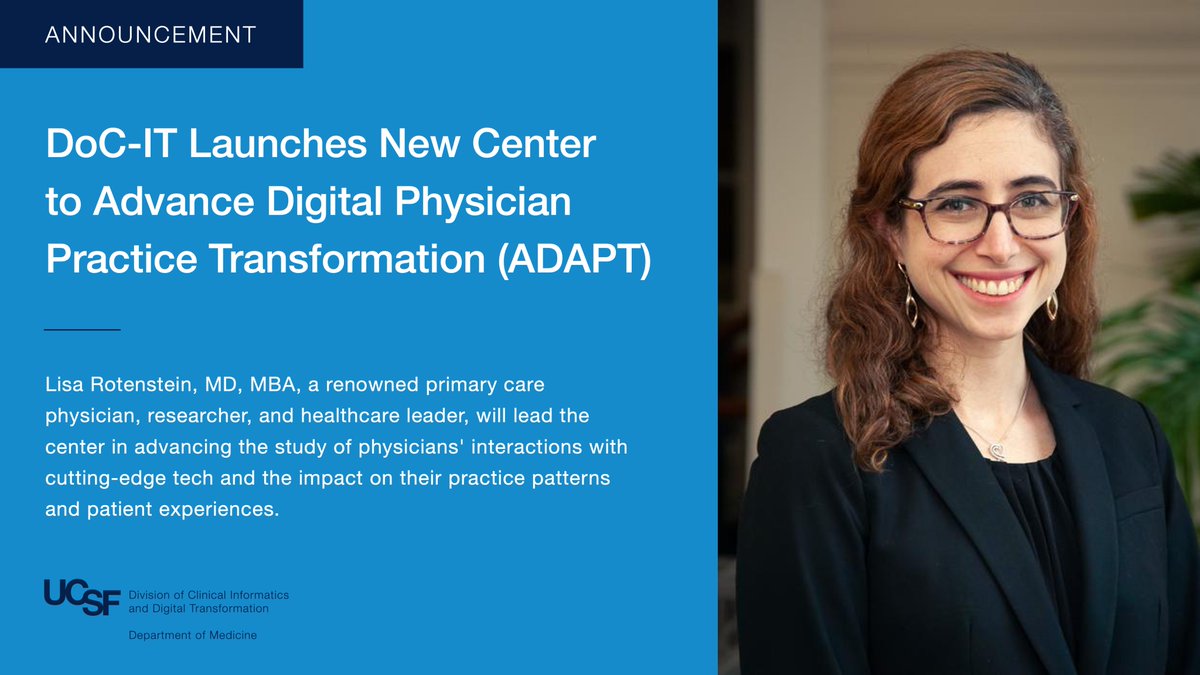 ANNOUNCEMENT

DoC-IT Launches New Center to Advance Digital Physician Practice Transformation (ADAPT)

Lisa Rotenstein, MD, MBA, a renowned primary care physician, researcher, and healthcare leader, will lead the center in advancing the study of physicians' interactions with cutting-edge tech and the impact on their practice patterns and patient experiences.

UCSF Division of Clinical Informatics and Digital Transformation

Department of Medicine